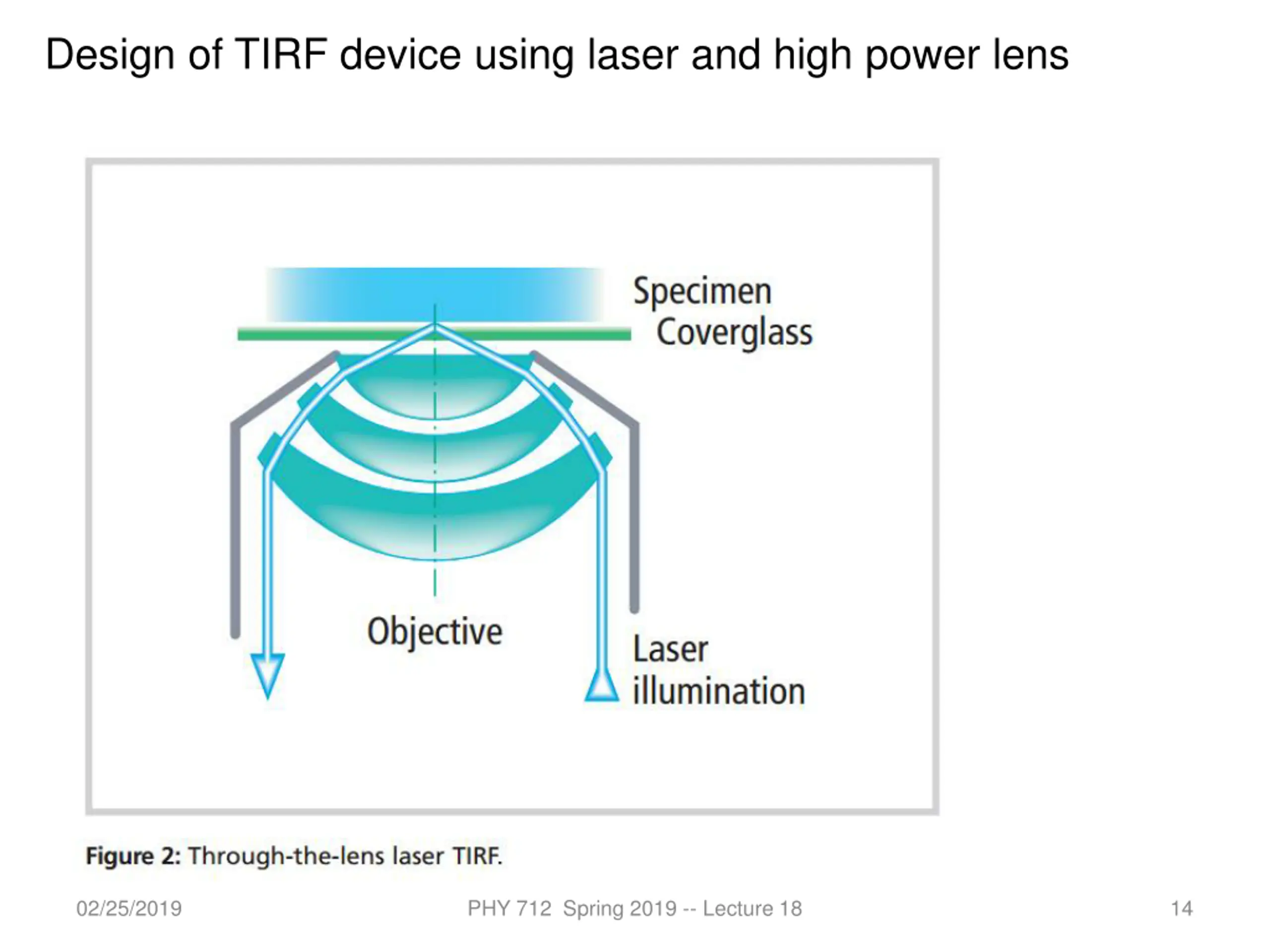 Design of TIRF device using laser and high power lens

Specimen
Coverglass

Objective

Laser
illumination

Figure 2: Through-the-lens laser TIRF.

02/25/2019

PHY 712 Spring 2019 -- Lecture 18

14